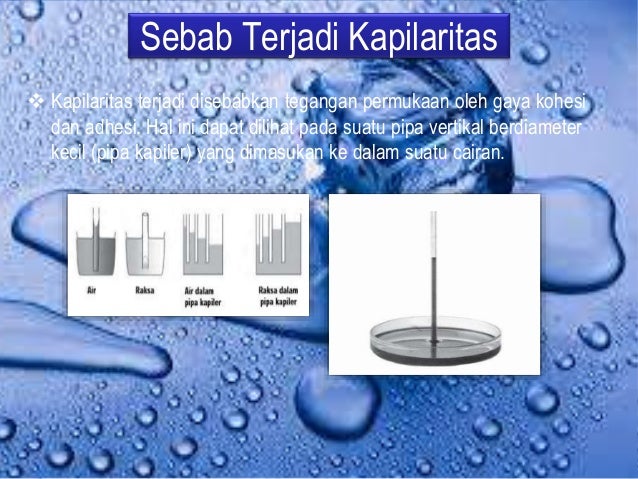 Sebab Terjadi Kapilaritas

❖ Kapilaritas terjadi disebabkan tegangan permukaan oleh gaya kohesi dan adhesi. Hal ini dapat dilihat pada suatu pipa vertikal berdiameter kecil (pipa kapiler) yang dimasukan ke dalam suatu cairan.

Air

Raksa

Air dalam pipa kapiler

Raksa dalam pipa kapiler